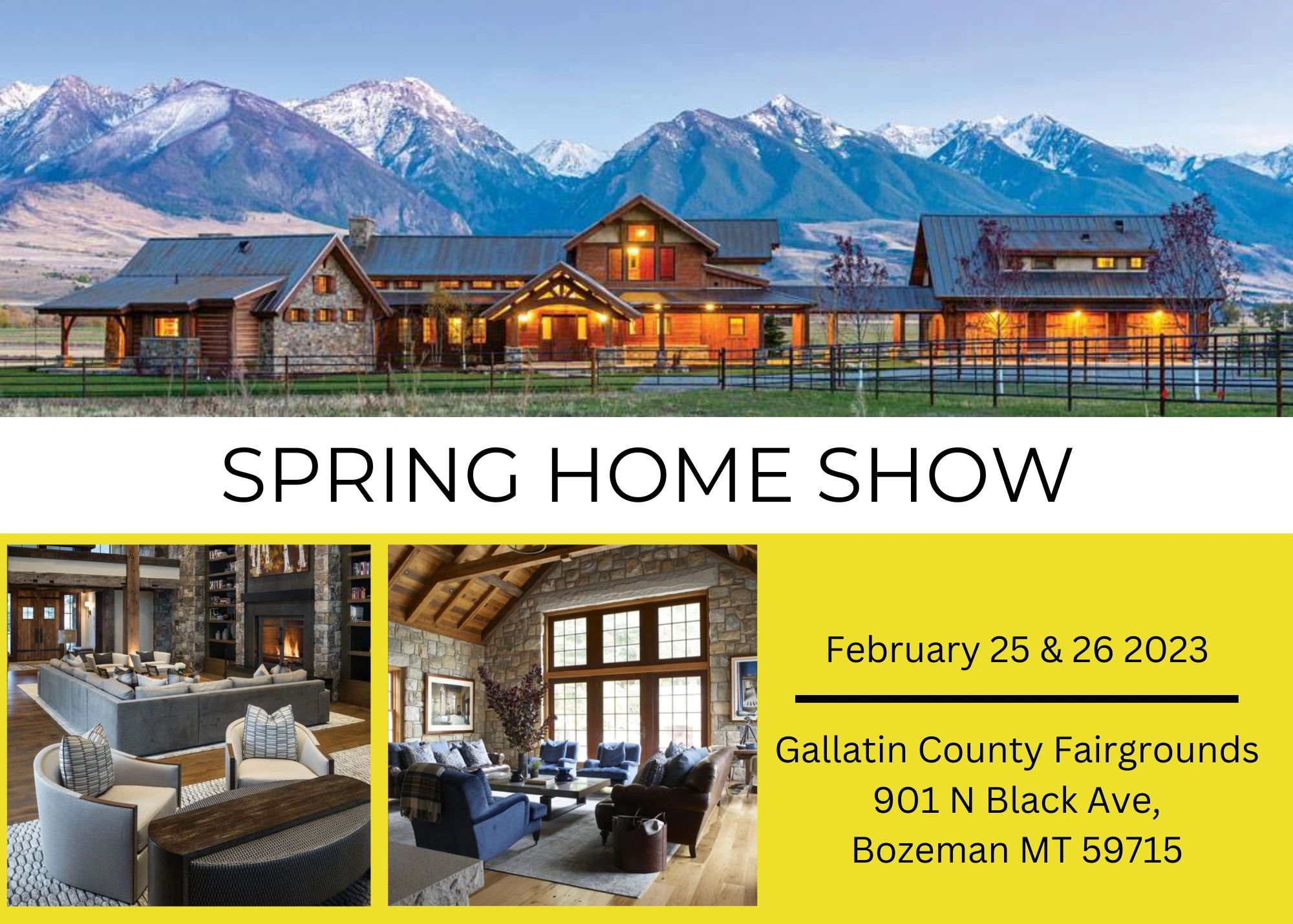 SPRING HOME SHOW

February 25 & 26 2023

Gallatin County Fairgrounds
901 N Black Ave,
Bozeman MT 59715